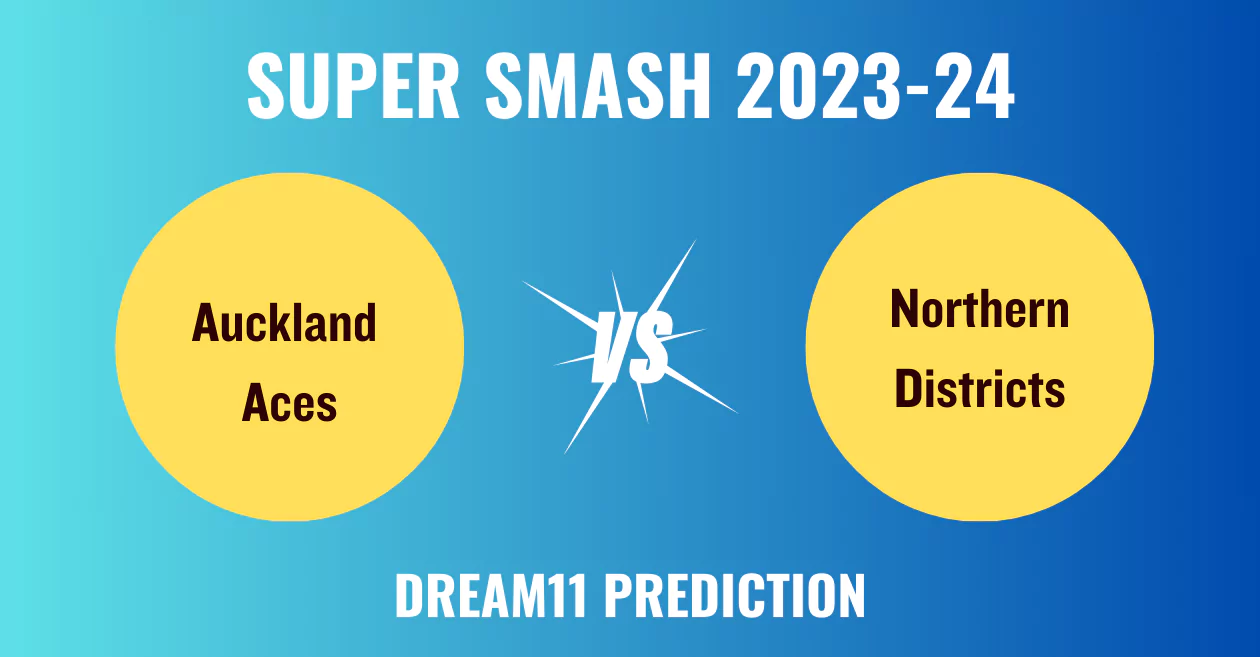 SUPER SMASH 2023-24

Auckland Aces

VS

Northern Districts

DREAM11 PREDICTION